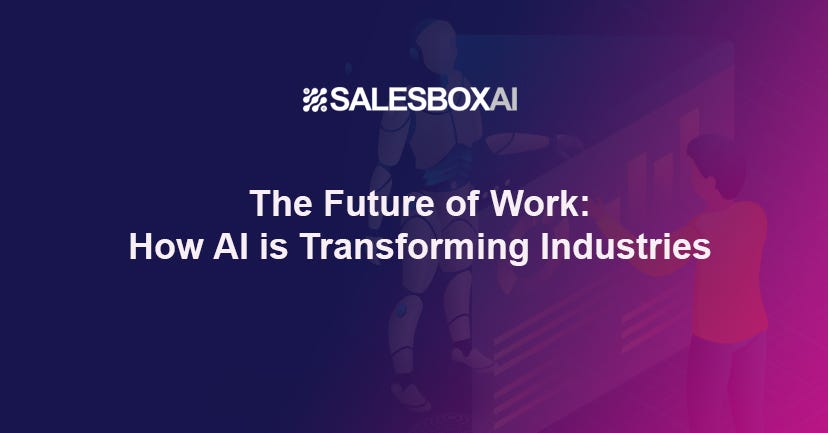 SALESBOXAI

The Future of Work:
How AI is Transforming Industries